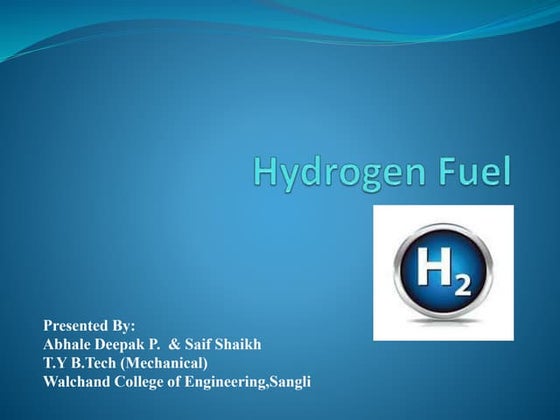 Hydrogen Fuel

$H_2$

Presented By:
Abhale Deepak P. & Saif Shaikh
T.Y B.Tech (Mechanical)
Walchand College of Engineering,Sangli